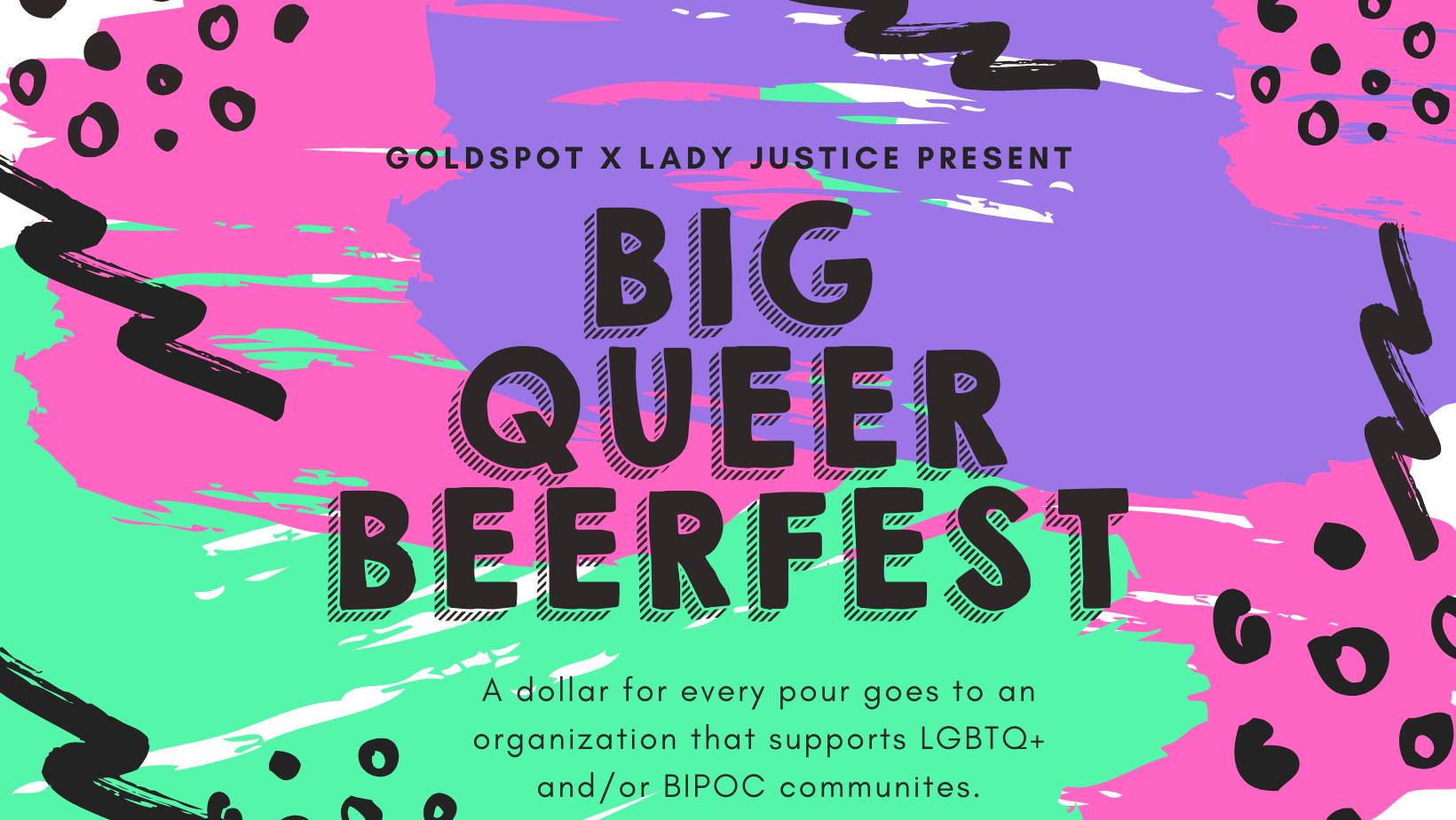 GOLDSPOT X LADY JUSTICE PRESENT

BIG QUEER BEERFEST

A dollar for every pour goes to an organization that supports LGBTQ+ and/or BIPOC communites.